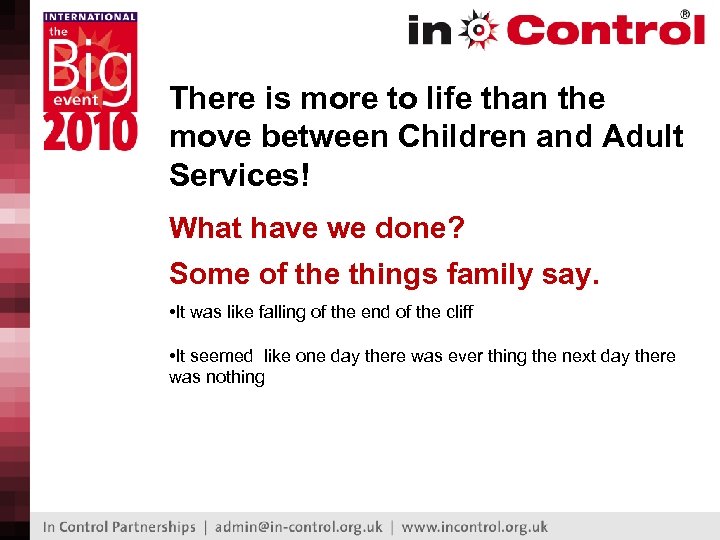 INTERNATIONAL
the
Big
event
2010

in Control®

There is more to life than the move between Children and Adult Services!

What have we done?

Some of the things family say.

•It was like falling of the end of the cliff

•It seemed like one day there was ever thing the next day there was nothing

In Control Partnerships | admin@in-control.org.uk | www.incontrol.org.uk